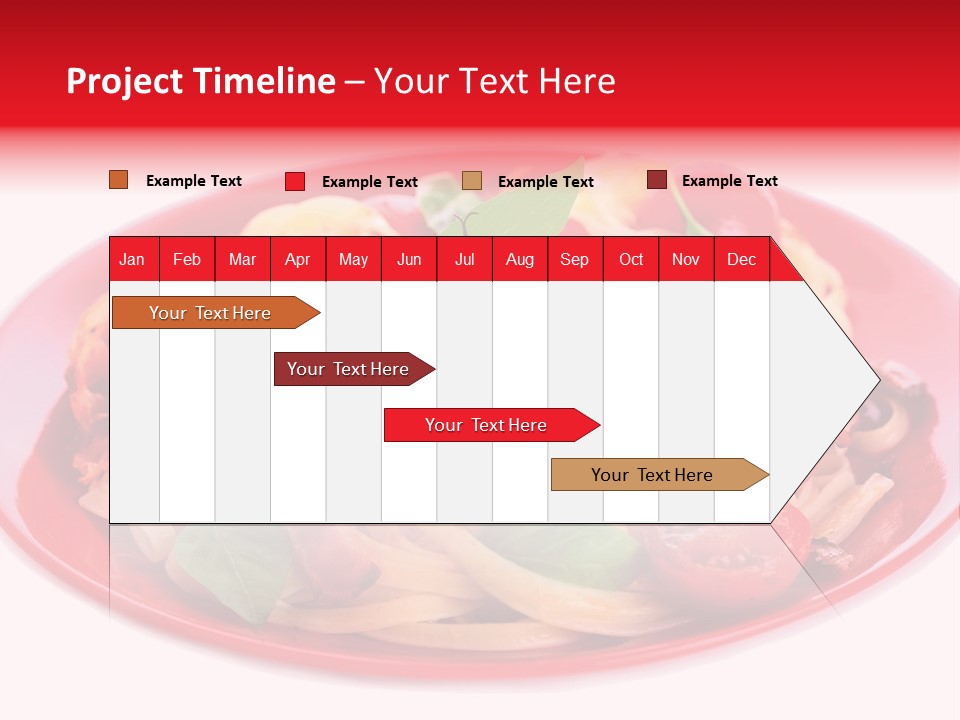 Project Timeline – Your Text Here

Example Text
Example Text
Example Text
Example Text

| Jan | Feb | Mar | Apr | May | Jun | Jul | Aug | Sep | Oct | Nov | Dec |
|---|---|---|---|---|---|---|---|---|---|---|---|

Your Text Here
Your Text Here
Your Text Here
Your Text Here